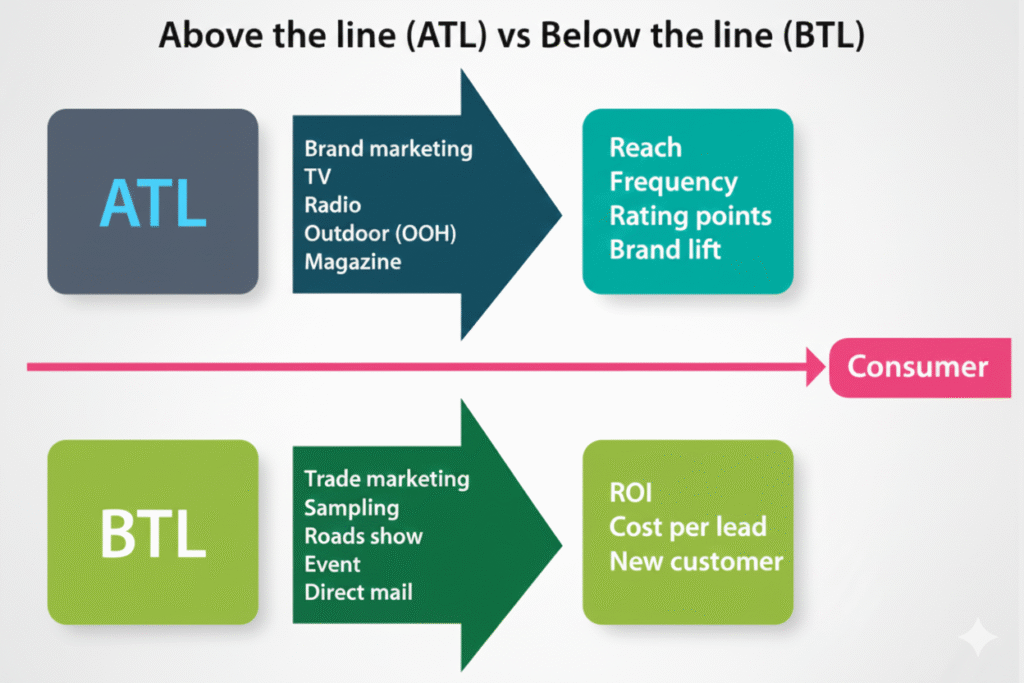 Above the line (ATL) vs Below the line (BTL)

ATL

Brand marketing
TV
Radio
Outdoor (OOH)
Magazine

Reach
Frequency
Rating points
Brand lift

Consumer

BTL

Trade marketing
Sampling
Roads show
Event
Direct mail

ROI
Cost per lead
New customer